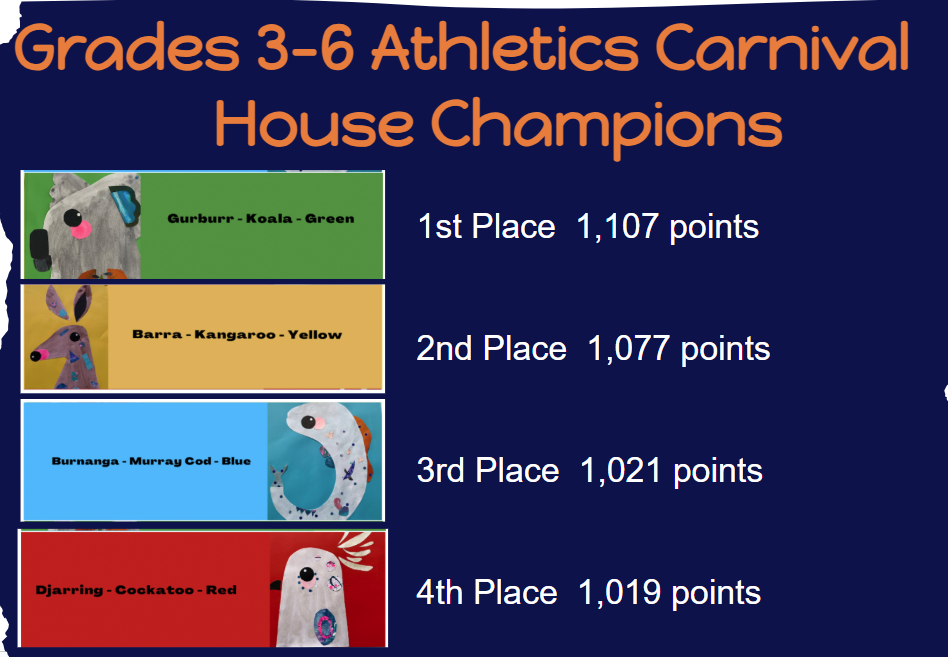 Grades 3-6 Athletics Carnival
House Champions

Gurburr - Koala - Green

1st Place 1,107 points

Barra - Kangaroo - Yellow

2nd Place 1,077 points

Burnanga - Murray Cod - Blue

3rd Place 1,021 points

Djarring - Cockatoo - Red

4th Place 1,019 points